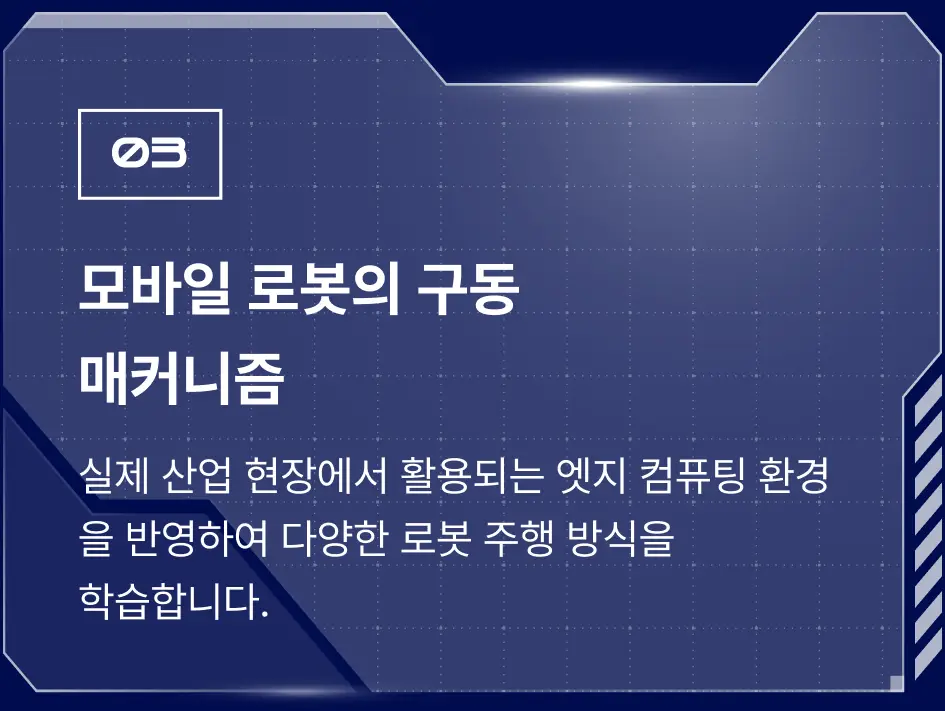 03

모바일 로봇의 구동
매커니즘

실제 산업 현장에서 활용되는 엣지 컴퓨팅 환경을 반영하여 다양한 로봇 주행 방식을 학습합니다.